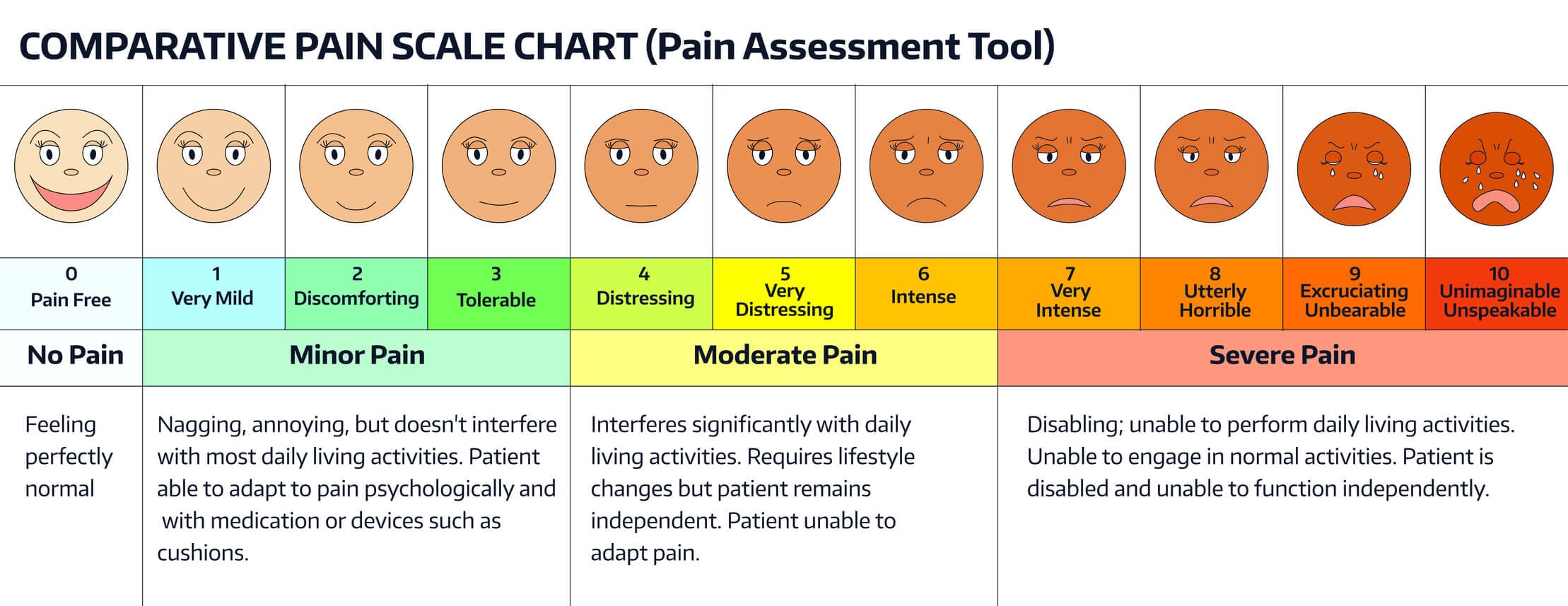 COMPARATIVE PAIN SCALE CHART (Pain Assessment Tool)

| 0 Pain Free | 1 Very Mild | 2 Discomforting | 3 Tolerable | 4 Distressing | 5 Very Distressing | 6 Intense | 7 Very Intense | 8 Utterly Horrible | 9 Excruciating Unbearable | 10 Unimaginable Unspeakable |
|---|---|---|---|---|---|---|---|---|---|---|

| No Pain | Minor Pain | Moderate Pain | Severe Pain |
|---|---|---|---|
| Feeling perfectly normal | Nagging, annoying, but doesn't interfere with most daily living activities. Patient able to adapt to pain psychologically and with medication or devices such as cushions. | Interferes significantly with daily living activities. Requires lifestyle changes but patient remains independent. Patient unable to adapt pain. | Disabling; unable to perform daily living activities. Unable to engage in normal activities. Patient is disabled and unable to function independently. |